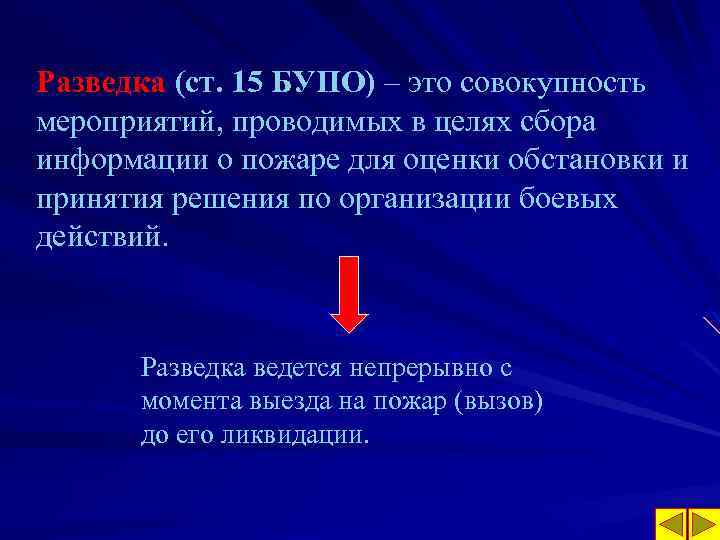 Разведка (ст. 15 БУПО) – это совокупность мероприятий, проводимых в целях сбора информации о пожаре для оценки обстановки и принятия решения по организации боевых действий.

Разведка ведется непрерывно с момента выезда на пожар (вызов) до его ликвидации.